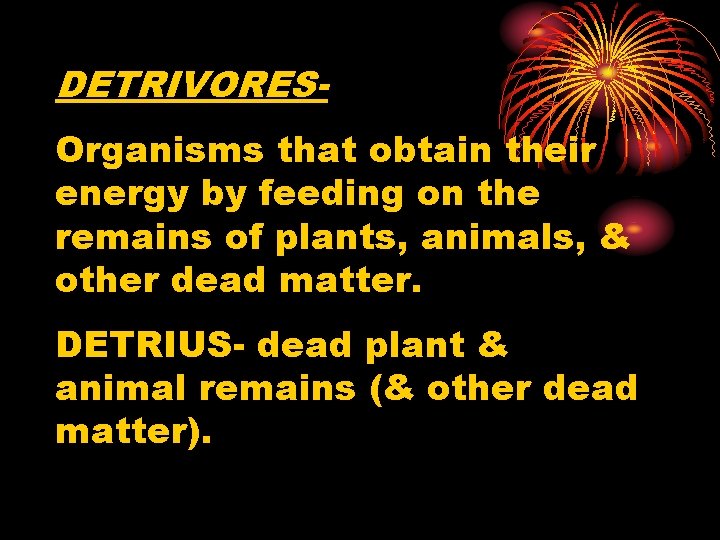 DETRIVORES-

Organisms that obtain their energy by feeding on the remains of plants, animals, & other dead matter.

DETRIUS- dead plant & animal remains (& other dead matter).